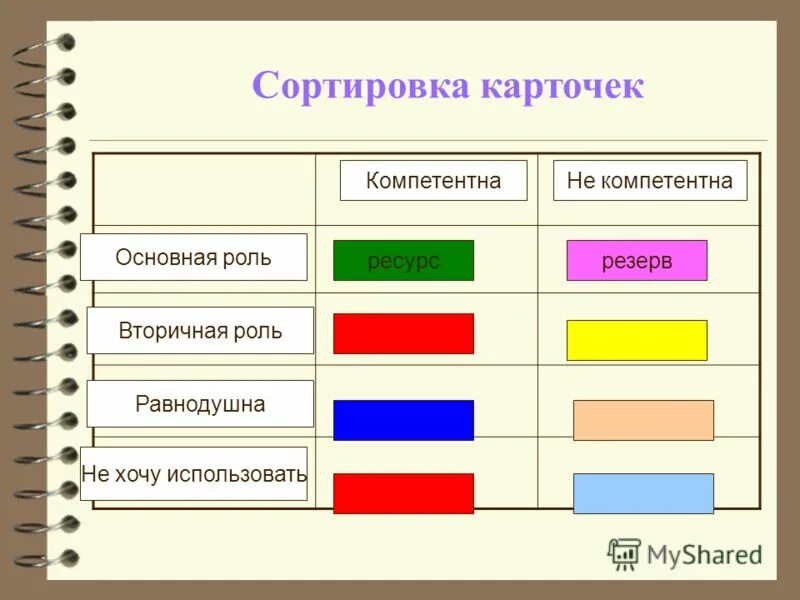 Сортировка карточек

| | Компетентна | Не компетентна |
|---|---|---|
| Основная роль | ресурс | резерв |
| Вторичная роль | | |
| Равнодушна | | |
| Не хочу использовать | | |

MyShared